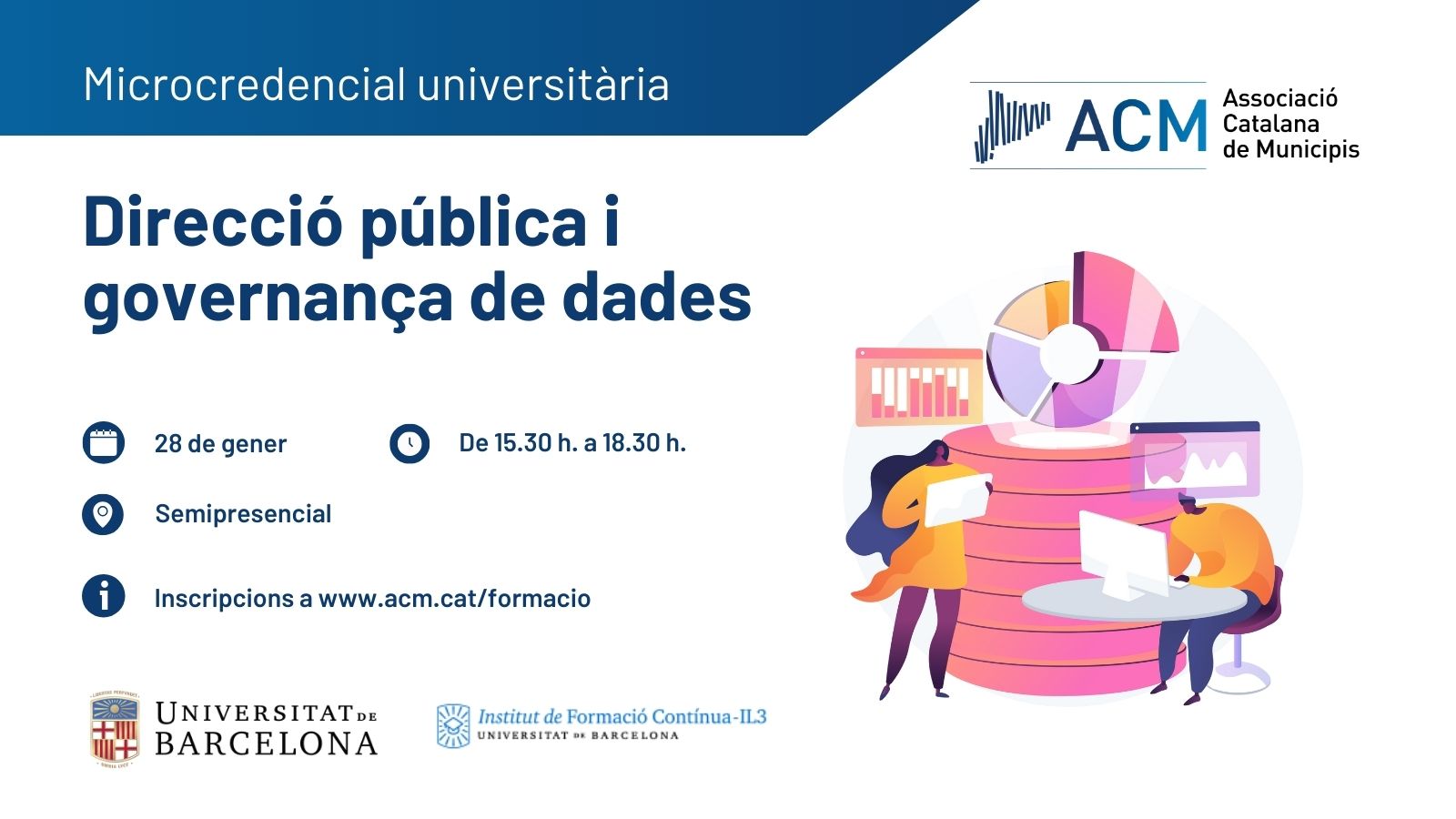 Microcredencial universitària

ACM Associació Catalana de Municipis

Direcció pública i governança de dades

28 de gener

De 15.30 h. a 18.30 h.

Semipresencial

Inscripcions a www.acm.cat/formacio

UNIVERSITAT DE BARCELONA

Institut de Formació Contínua-IL3
UNIVERSITAT DE BARCELONA